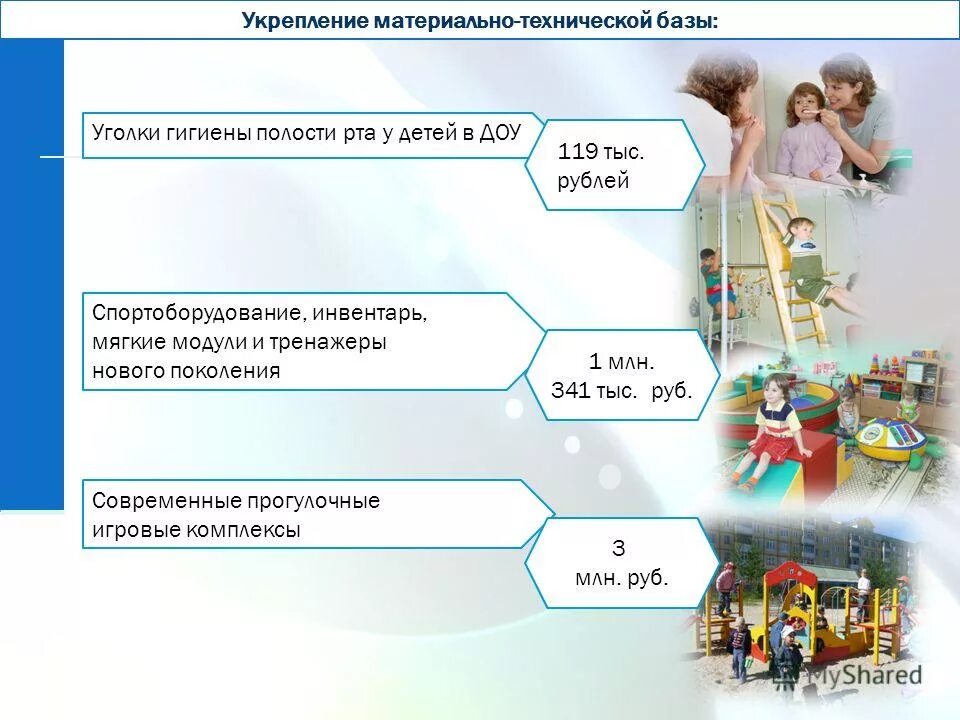 Укрепление материально-технической базы:

Уголки гигиены полости рта у детей в ДОУ

119 тыс. рублей

Спортоборудование, инвентарь, мягкие модули и тренажеры нового поколения

1 млн. 341 тыс. руб.

Современные прогулочные игровые комплексы

3 млн. руб.

MyShared